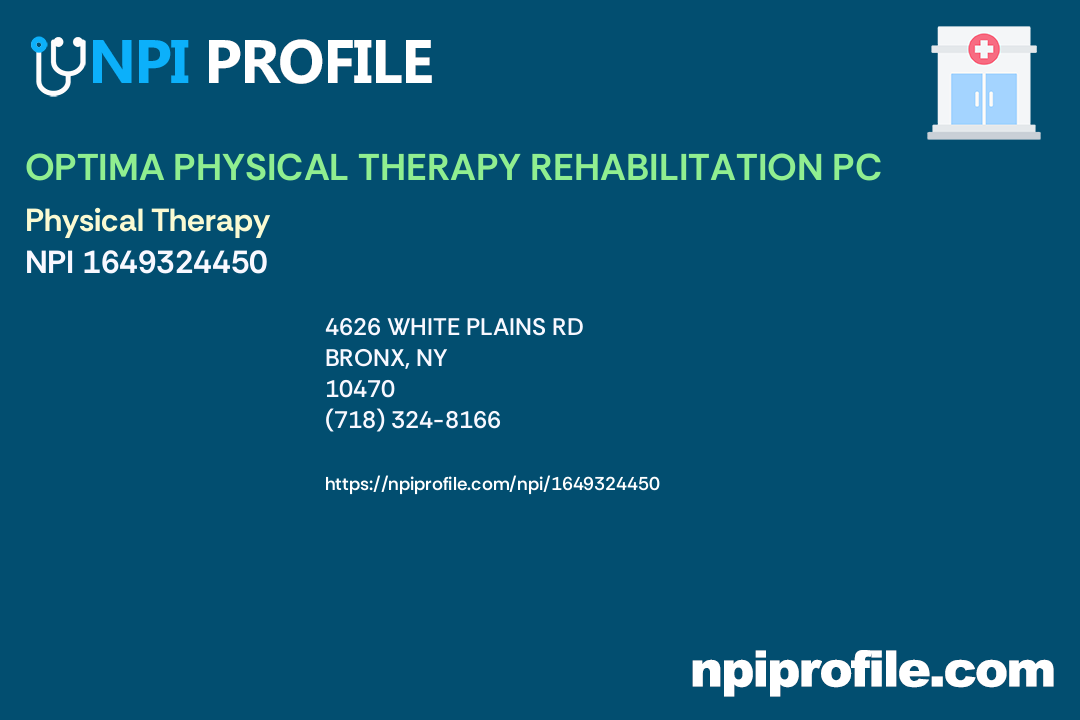 NPI PROFILE

OPTIMA PHYSICAL THERAPY REHABILITATION PC

Physical Therapy
NPI 1649324450

4626 WHITE PLAINS RD
BRONX, NY
10470
(718) 324-8166

https://npiprofile.com/npi/1649324450

npiprofile.com